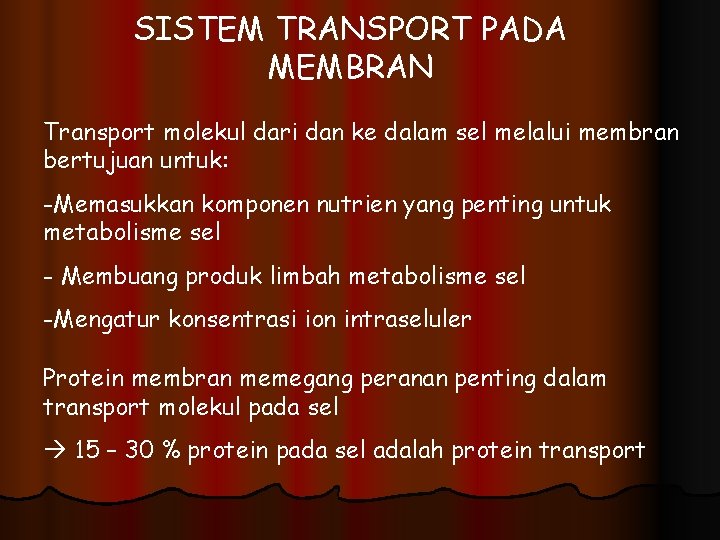 SISTEM TRANSPORT PADA MEMBRAN

Transport molekul dari dan ke dalam sel melalui membran bertujuan untuk:

-Memasukkan komponen nutrien yang penting untuk metabolisme sel

- Membuang produk limbah metabolisme sel

-Mengatur konsentrasi ion intraseluler

Protein membran memegang peranan penting dalam transport molekul pada sel

→ 15 – 30 % protein pada sel adalah protein transport